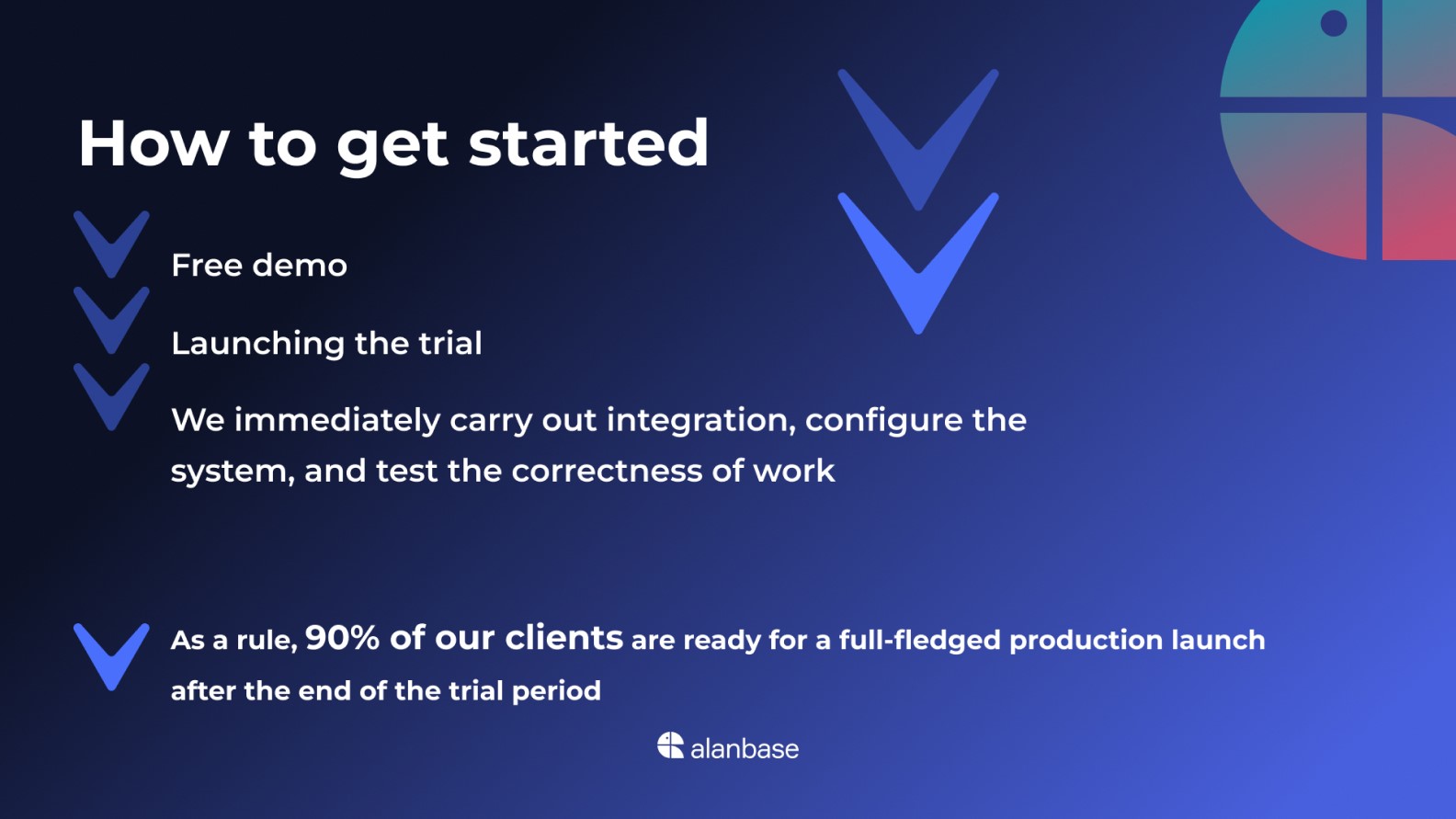 How to get started

Free demo

Launching the trial

We immediately carry out integration, configure the system, and test the correctness of work

As a rule, 90% of our clients are ready for a full-fledged production launch after the end of the trial period

alanbase